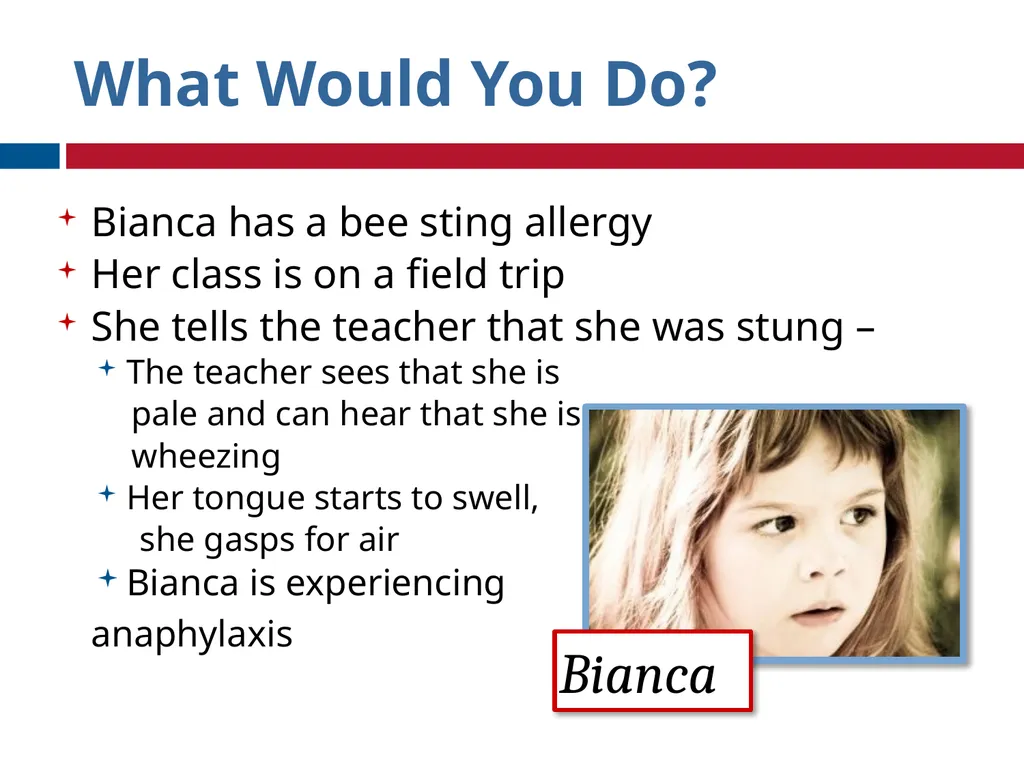 What Would You Do?

Bianca has a bee sting allergy
Her class is on a field trip
She tells the teacher that she was stung –
The teacher sees that she is pale and can hear that she is wheezing
Her tongue starts to swell, she gasps for air
Bianca is experiencing anaphylaxis

Bianca